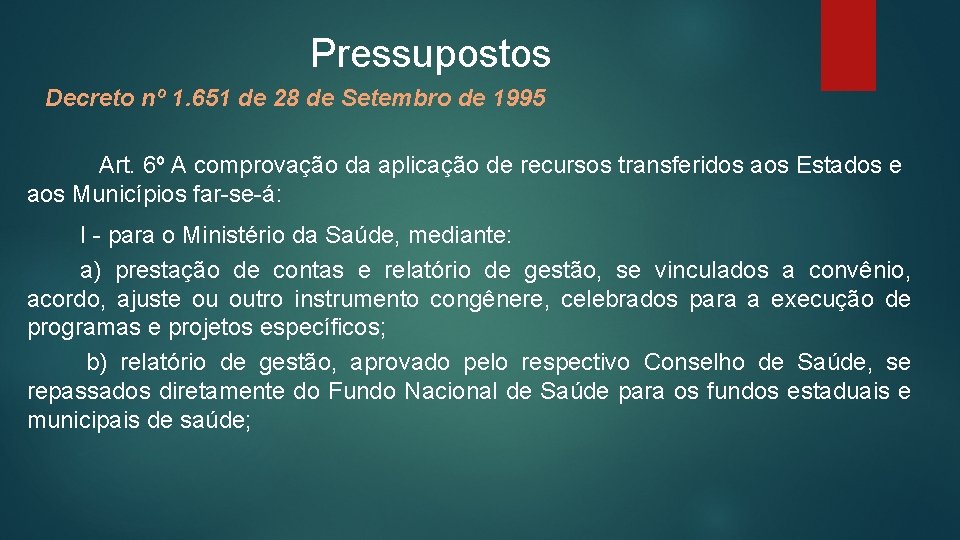 Pressupostos

Decreto nº 1.651 de 28 de Setembro de 1995

Art. 6º A comprovação da aplicação de recursos transferidos aos Estados e aos Municípios far-se-á:

I - para o Ministério da Saúde, mediante:

a) prestação de contas e relatório de gestão, se vinculados a convênio, acordo, ajuste ou outro instrumento congênere, celebrados para a execução de programas e projetos específicos;

b) relatório de gestão, aprovado pelo respectivo Conselho de Saúde, se repassados diretamente do Fundo Nacional de Saúde para os fundos estaduais e municipais de saúde;